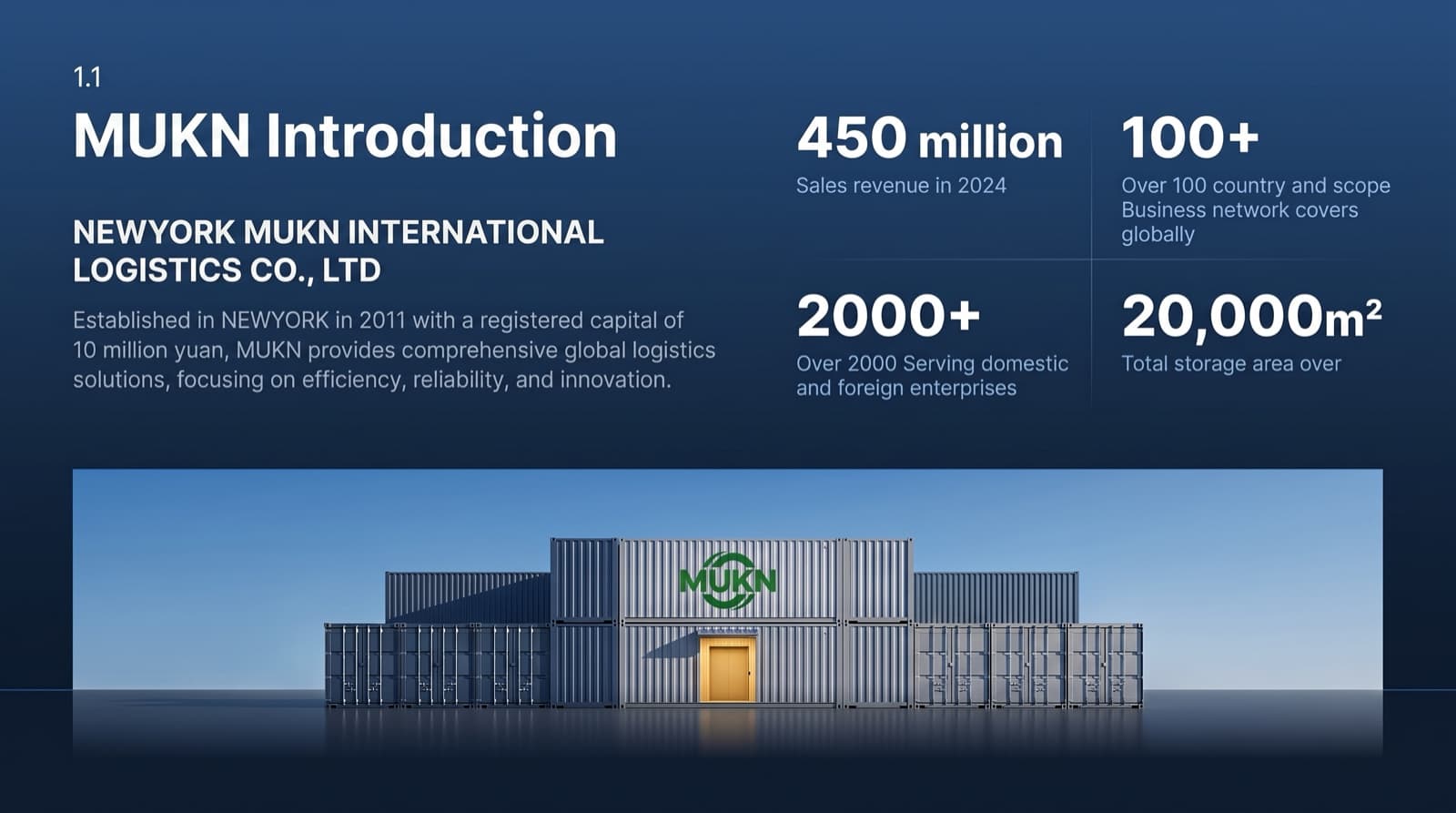 1.1

MUKN Introduction

NEWYORK MUKN INTERNATIONAL LOGISTICS CO., LTD

Established in NEWYORK in 2011 with a registered capital of 10 million yuan, MUKN provides comprehensive global logistics solutions, focusing on efficiency, reliability, and innovation.

450 million
Sales revenue in 2024

100+
Over 100 country and scope Business network covers globally

2000+
Over 2000 Serving domestic and foreign enterprises

20,000m²
Total storage area over

MUKN